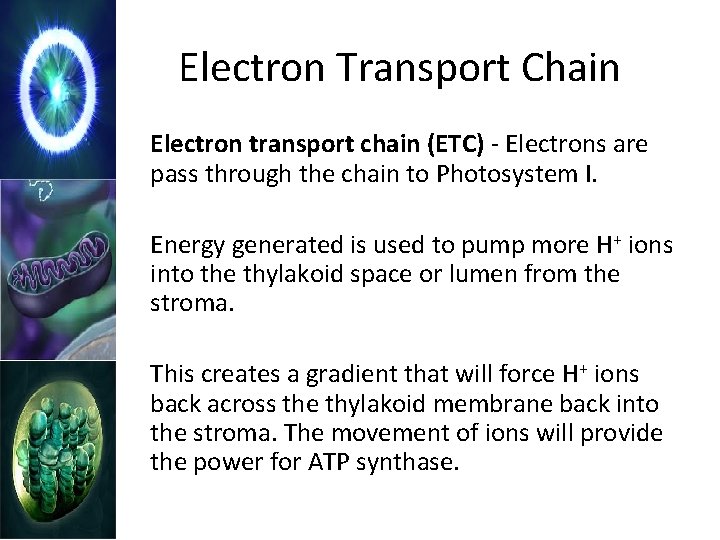 Electron Transport Chain

Electron transport chain (ETC) - Electrons are pass through the chain to Photosystem I.

Energy generated is used to pump more $H^+$ ions into the thylakoid space or lumen from the stroma.

This creates a gradient that will force $H^+$ ions back across the thylakoid membrane back into the stroma. The movement of ions will provide the power for ATP synthase.